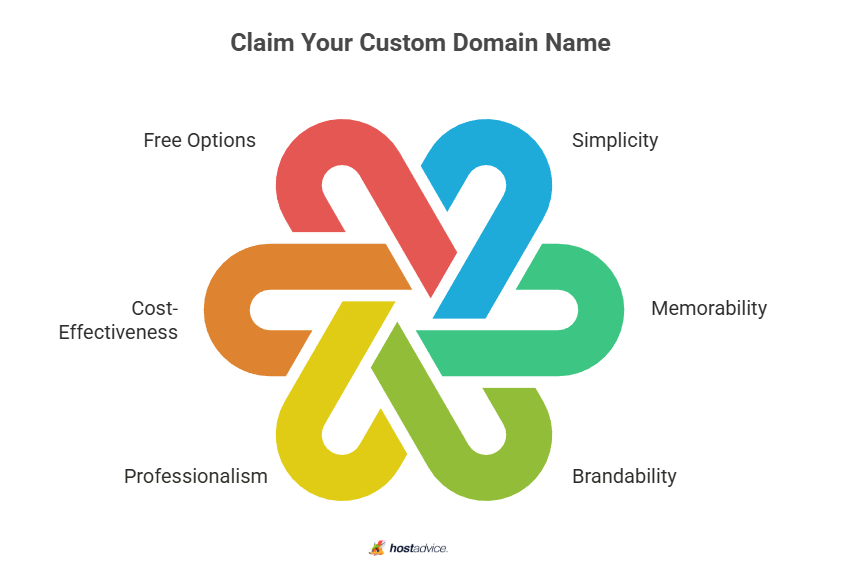 Claim Your Custom Domain Name

Free Options

Simplicity

Cost-Effectiveness

Memorability

Professionalism

Brandability

hostadvice.